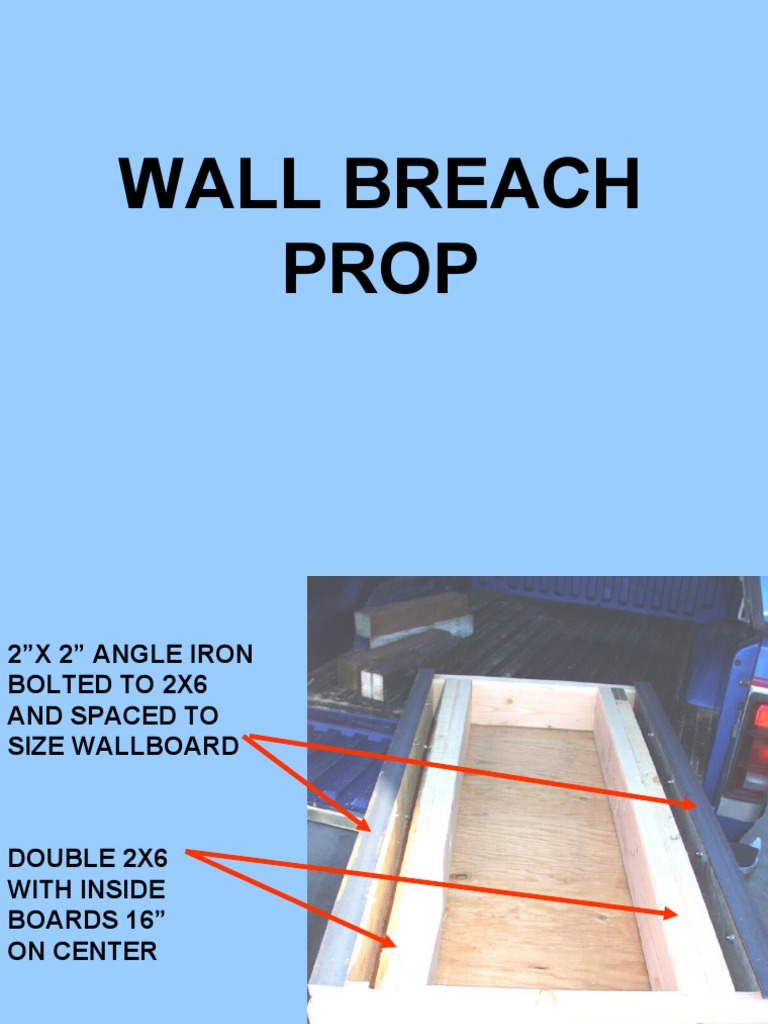 WALL BREACH PROP

2”X 2” ANGLE IRON BOLTED TO 2X6 AND SPACED TO SIZE WALLBOARD

DOUBLE 2X6 WITH INSIDE BOARDS 16” ON CENTER